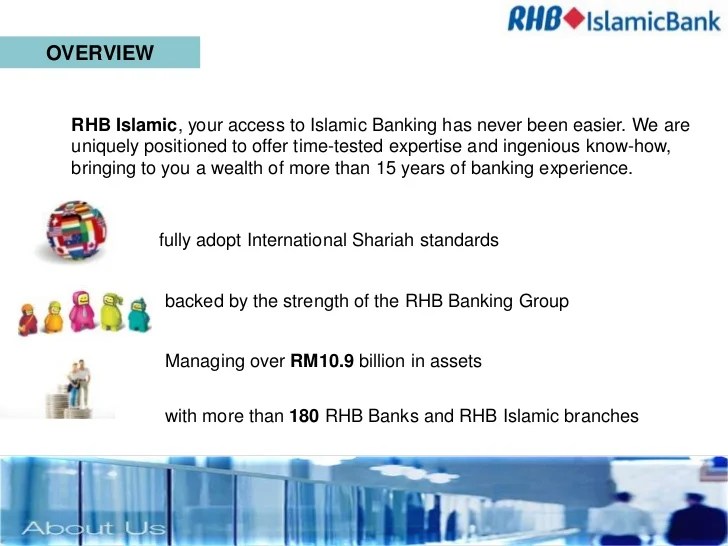 RHB IslamicBank

OVERVIEW

RHB Islamic, your access to Islamic Banking has never been easier. We are uniquely positioned to offer time-tested expertise and ingenious know-how, bringing to you a wealth of more than 15 years of banking experience.

fully adopt International Shariah standards

backed by the strength of the RHB Banking Group

Managing over RM10.9 billion in assets

with more than 180 RHB Banks and RHB Islamic branches

About Us